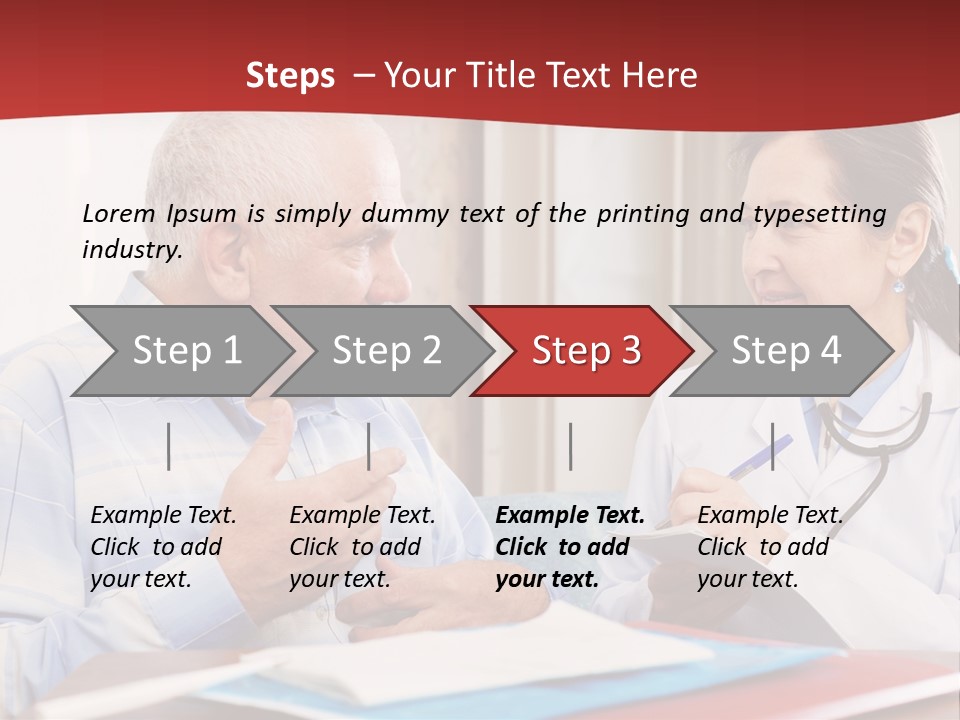 Steps – Your Title Text Here

Lorem Ipsum is simply dummy text of the printing and typesetting industry.

Step 1

Step 2

Step 3

Step 4

Example Text. Click to add your text.

Example Text. Click to add your text.

Example Text. Click to add your text.

Example Text. Click to add your text.